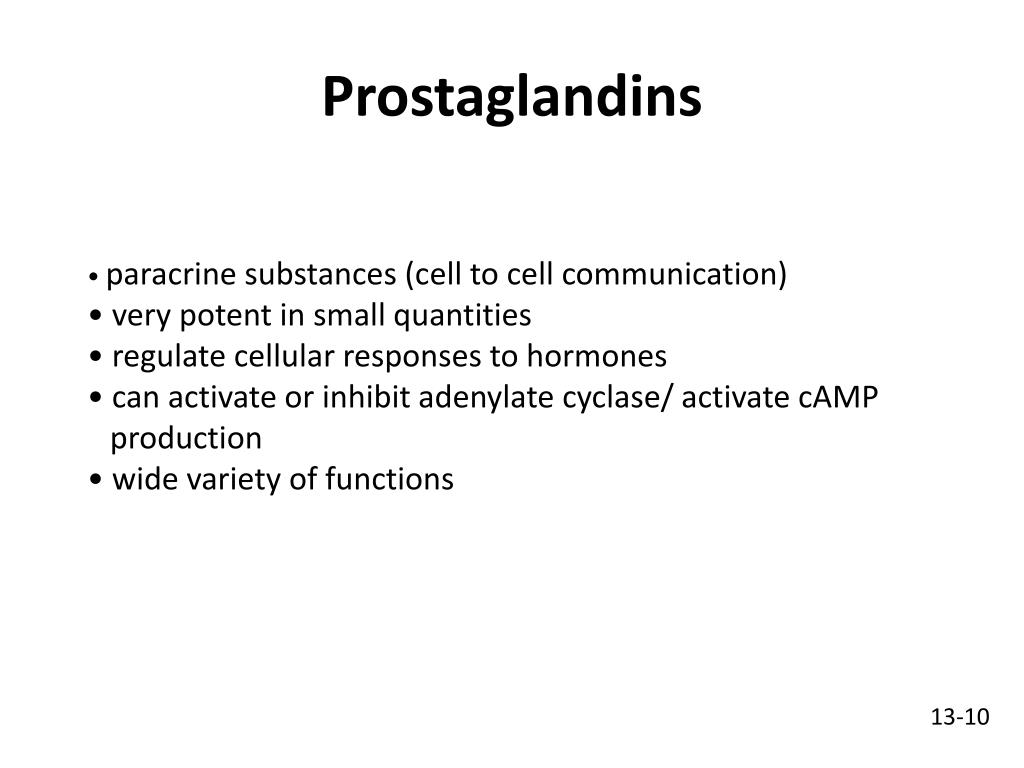 Prostaglandins

• paracrine substances (cell to cell communication)
• very potent in small quantities
• regulate cellular responses to hormones
• can activate or inhibit adenylate cyclase/ activate cAMP production
• wide variety of functions

13-10